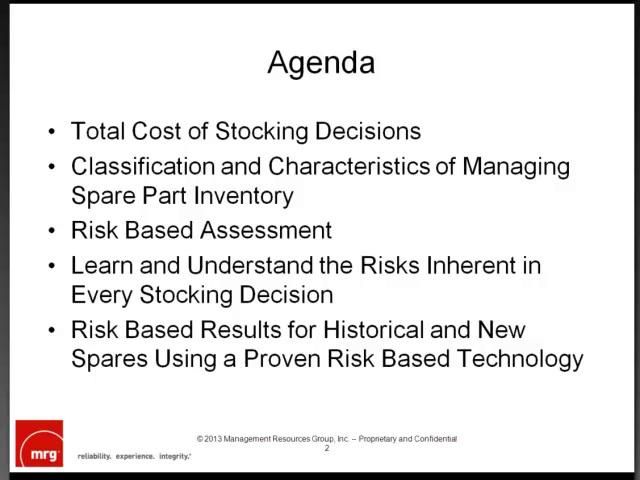 Agenda

• Total Cost of Stocking Decisions
• Classification and Characteristics of Managing Spare Part Inventory
• Risk Based Assessment
• Learn and Understand the Risks Inherent in Every Stocking Decision
• Risk Based Results for Historical and New Spares Using a Proven Risk Based Technology

mrg
reliability. experience. integrity.

© 2013 Management Resources Group, Inc. – Proprietary and Confidential
2